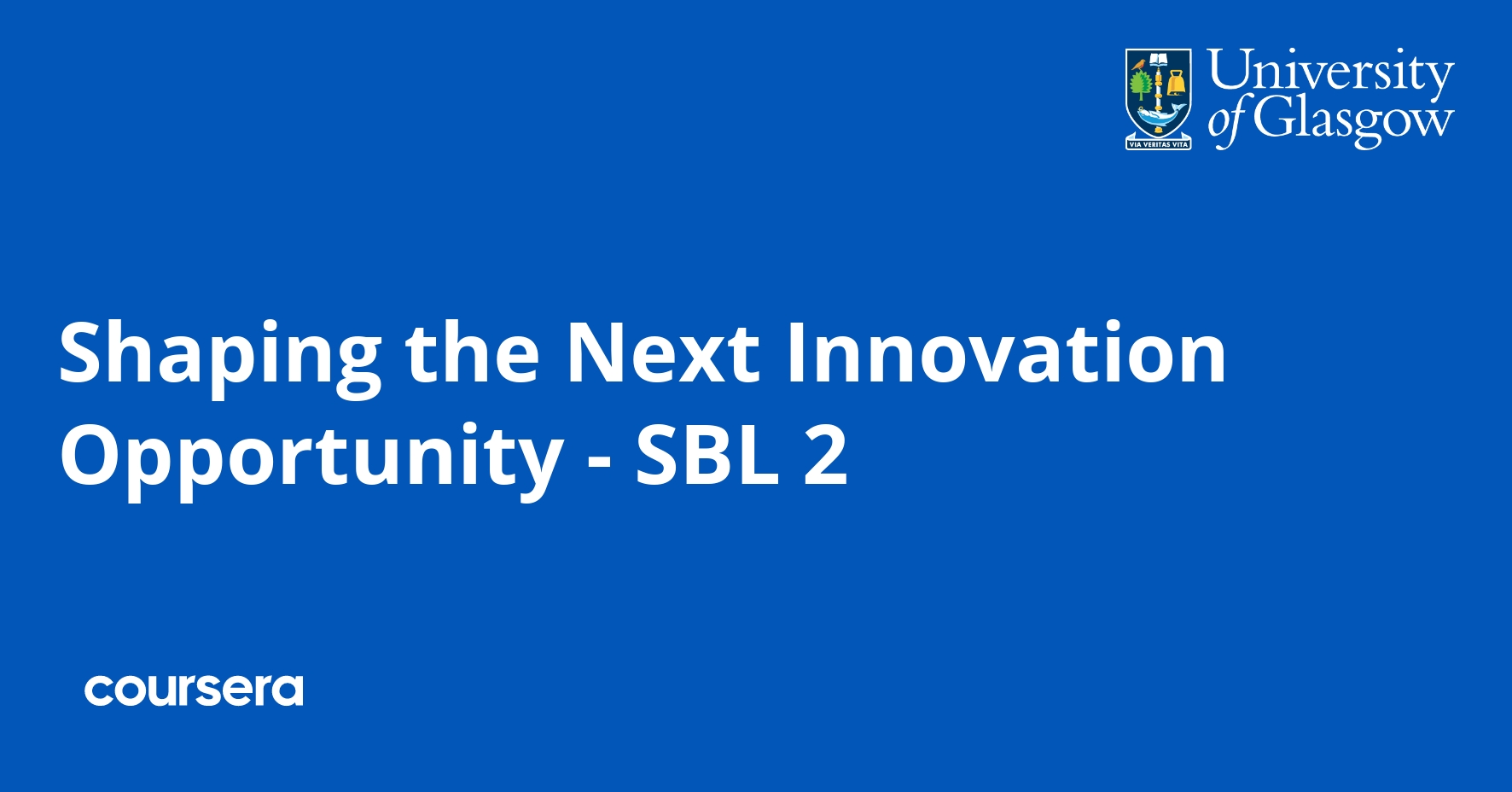 VIA VERITAS VITA

University of Glasgow

Shaping the Next Innovation Opportunity - SBL 2

coursera